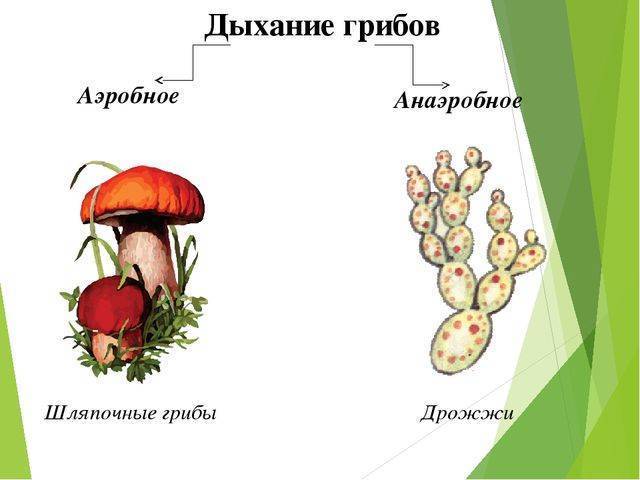 Дыхание грибов

Аэробное

Анаэробное

Шляпочные грибы

Дрожжи